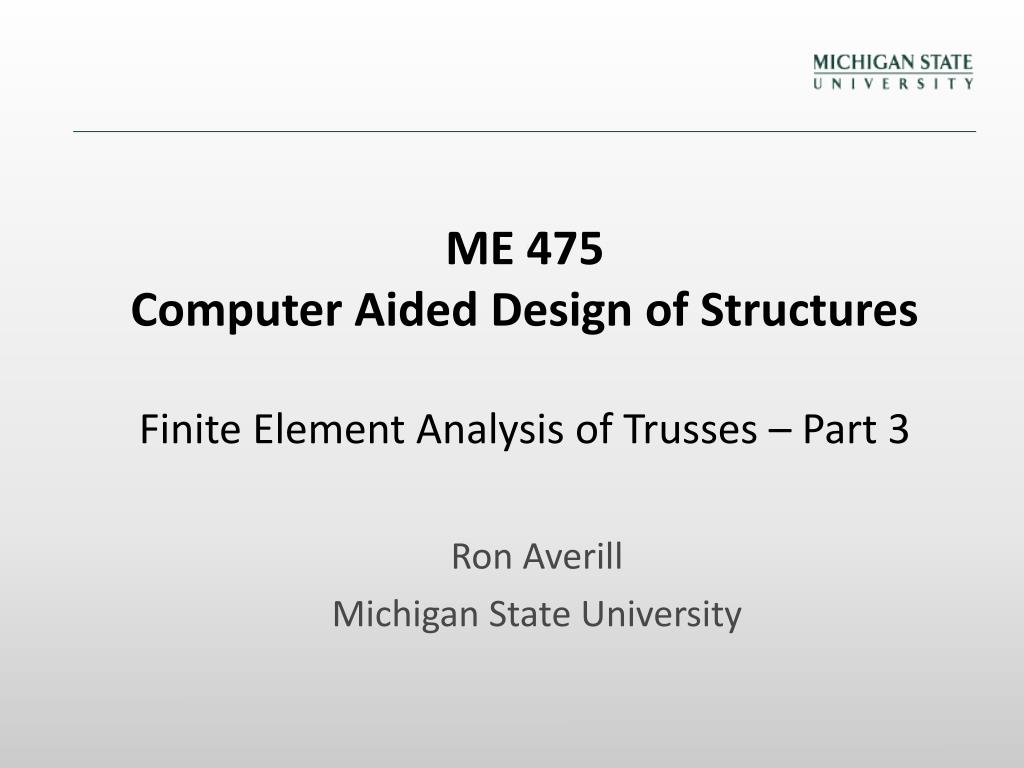 MICHIGAN STATE
UNIVERSITY

ME 475
Computer Aided Design of Structures

Finite Element Analysis of Trusses – Part 3

Ron Averill
Michigan State University